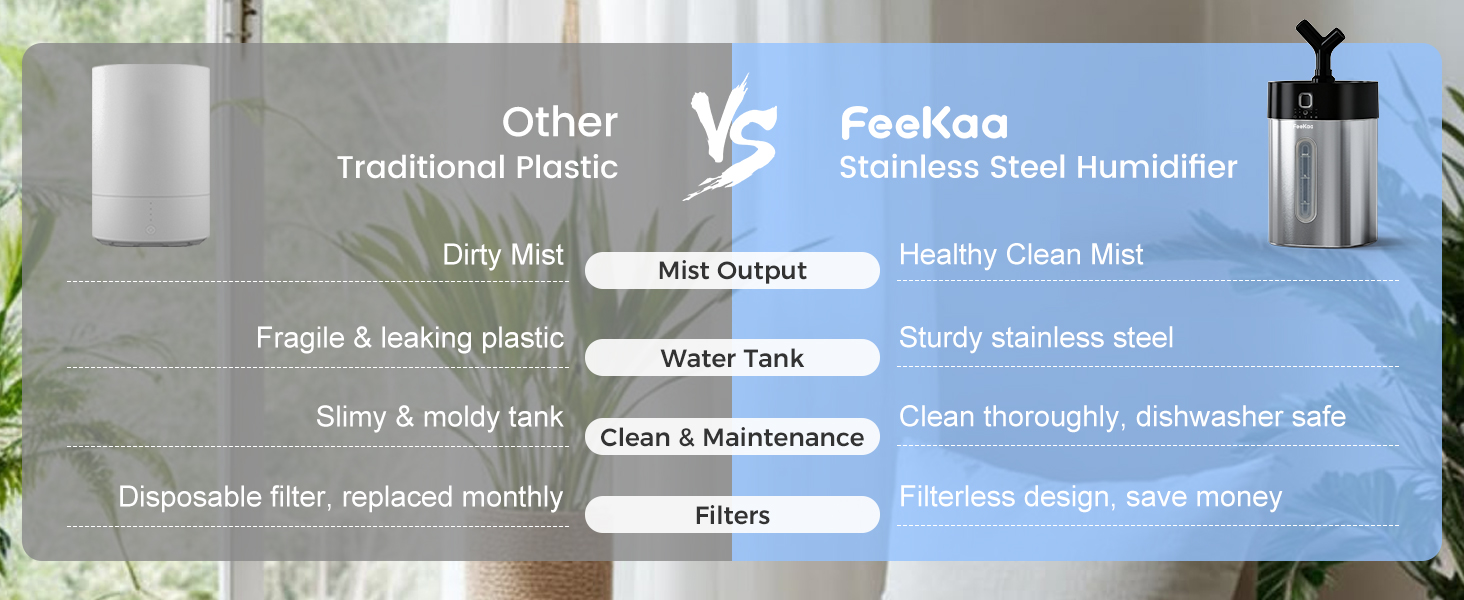 Other
Traditional Plastic

VS

FeeKaa
Stainless Steel Humidifier

FeeKaa

| Other Traditional Plastic | | FeeKaa Stainless Steel Humidifier |
|---|---|---|
| Dirty Mist | Mist Output | Healthy Clean Mist |
| Fragile & leaking plastic | Water Tank | Sturdy stainless steel |
| Slimy & moldy tank | Clean & Maintenance | Clean thoroughly, dishwasher safe |
| Disposable filter, replaced monthly | Filters | Filterless design, save money |